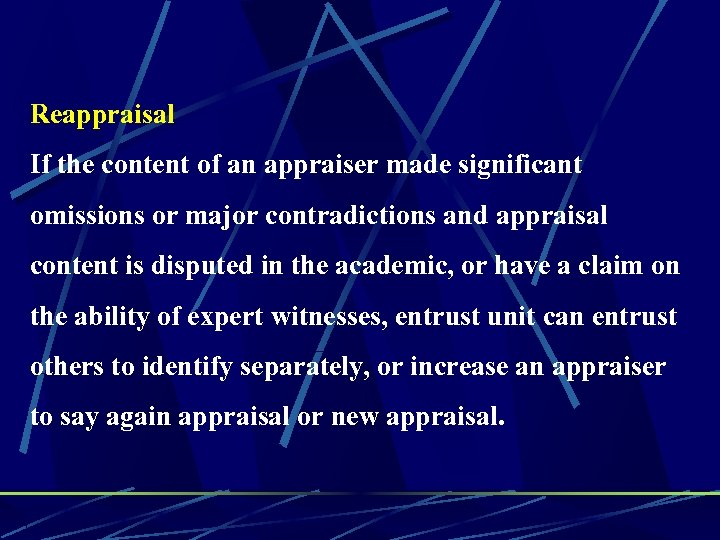 Reappraisal

If the content of an appraiser made significant omissions or major contradictions and appraisal content is disputed in the academic, or have a claim on the ability of expert witnesses, entrust unit can entrust others to identify separately, or increase an appraiser to say again appraisal or new appraisal.